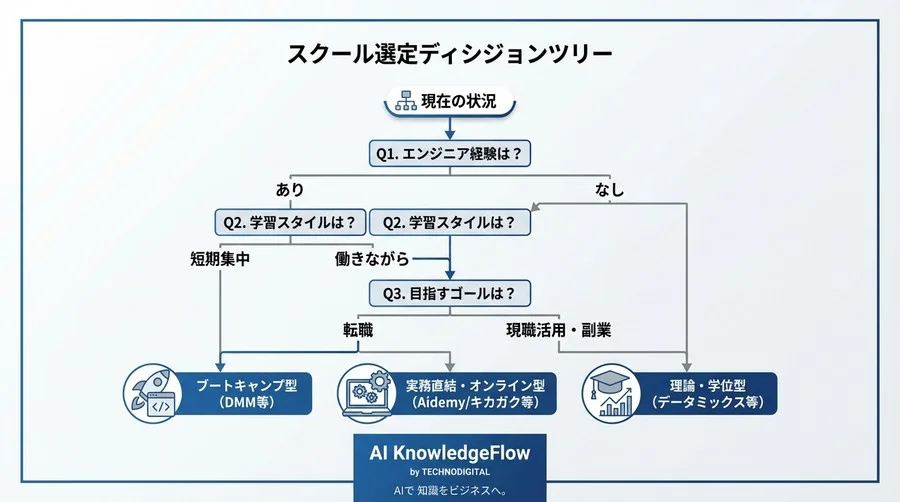 スクール選定ディシジョンツリー

現在の状況

Q1. エンジニア経験は？

あり

なし

Q2. 学習スタイルは？

Q2. 学習スタイルは？

短期集中

働きながら

Q3. 目指すゴールは？

転職

現職活用・副業

ブートキャンプ型（DMM等）

実務直結・オンライン型（Aidemy/キカガク等）

理論・学位型（データミックス等）

AI KnowledgeFlow
by TECHNODIGITAL
AIで 知識をビジネスへ。